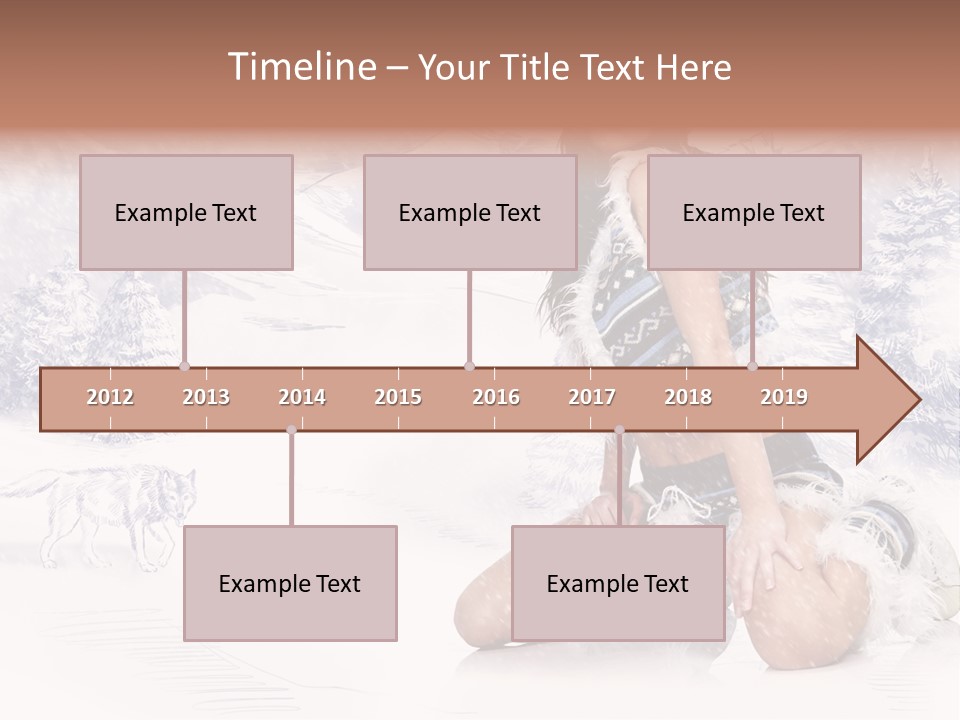 Timeline – Your Title Text Here

Example Text

Example Text

Example Text

2012 2013 2014 2015 2016 2017 2018 2019

Example Text

Example Text